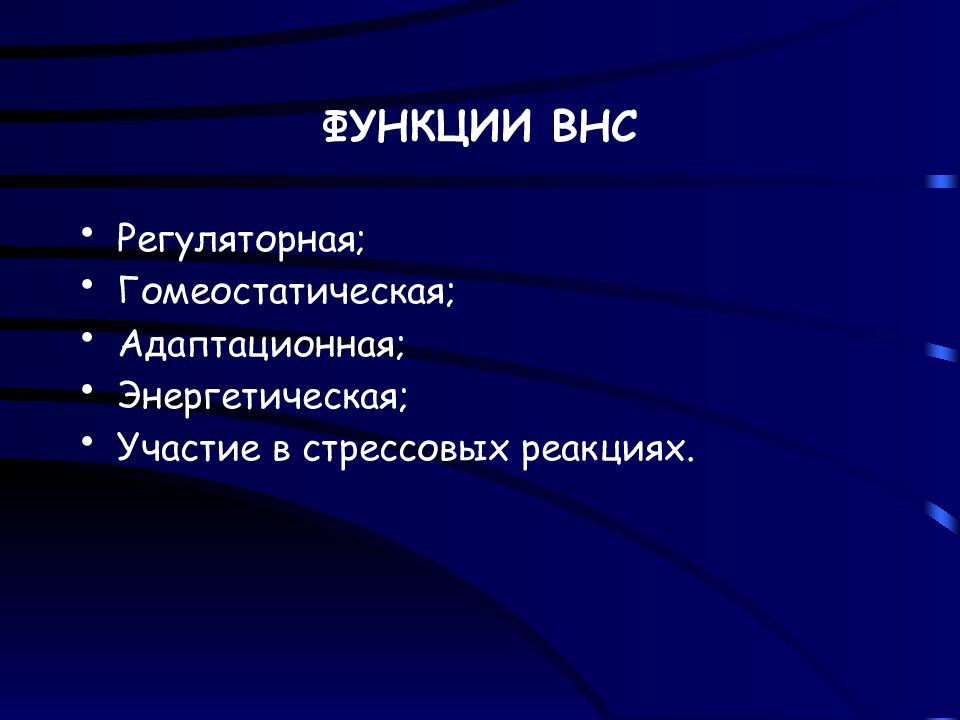 ФУНКЦИИ ВНС

• Регуляторная;
• Гомеостатическая;
• Адаптационная;
• Энергетическая;
• Участие в стрессовых реакциях.